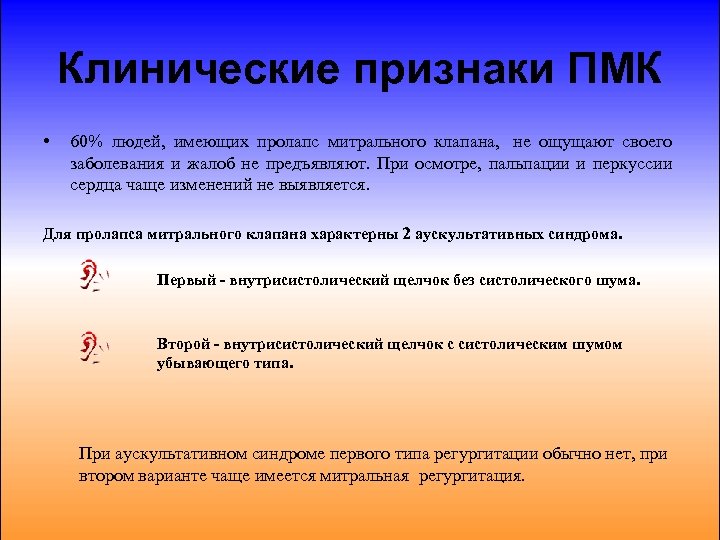 Клинические признаки ПМК

• 60% людей, имеющих пролапс митрального клапана, не ощущают своего заболевания и жалоб не предъявляют. При осмотре, пальпации и перкуссии сердца чаще изменений не выявляется.

Для пролапса митрального клапана характерны 2 аускультативных синдрома.

Первый - внутрисистолический щелчок без систолического шума.

Второй - внутрисистолический щелчок с систолическим шумом убывающего типа.

При аускультативном синдроме первого типа регургитации обычно нет, при втором варианте чаще имеется митральная регургитация.